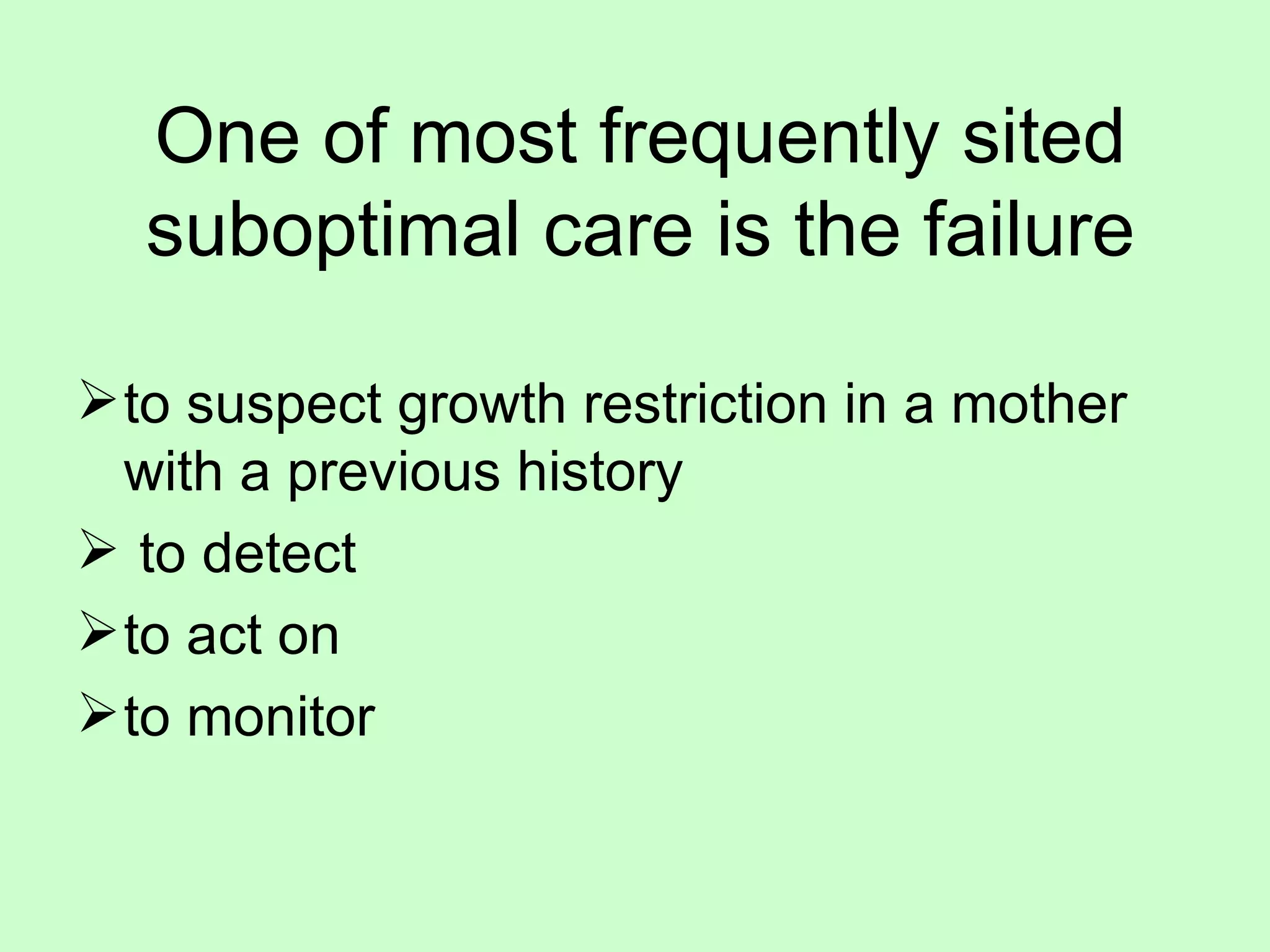 One of most frequently sited suboptimal care is the failure

➢ to suspect growth restriction in a mother with a previous history

➢ to detect

➢ to act on

➢ to monitor